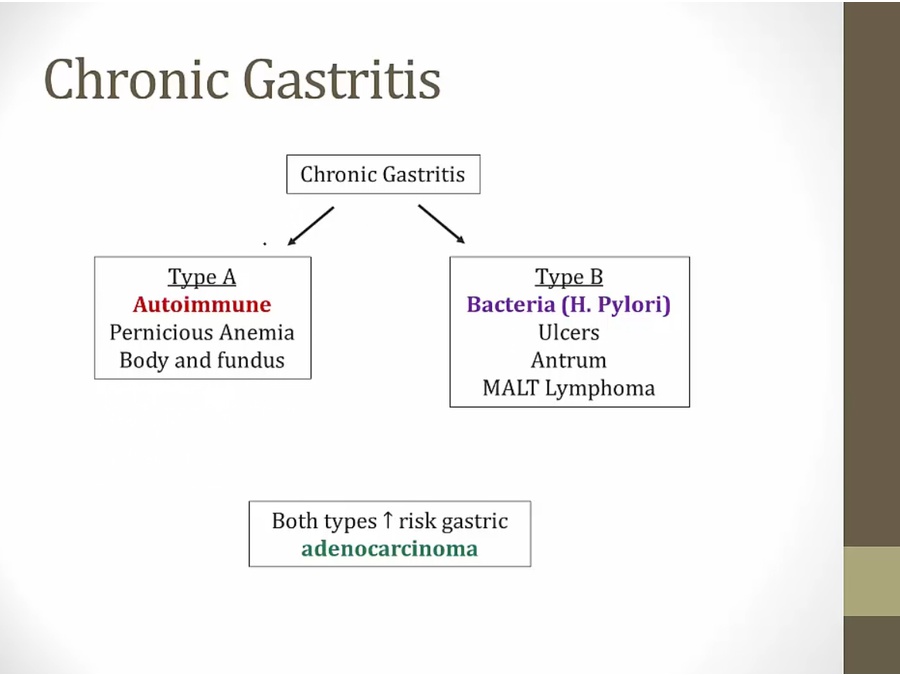 Chronic Gastritis

Chronic Gastritis

Type A
Autoimmune
Pernicious Anemia
Body and fundus

Type B
Bacteria (H. Pylori)
Ulcers
Antrum
MALT Lymphoma

Both types ↑ risk gastric adenocarcinoma